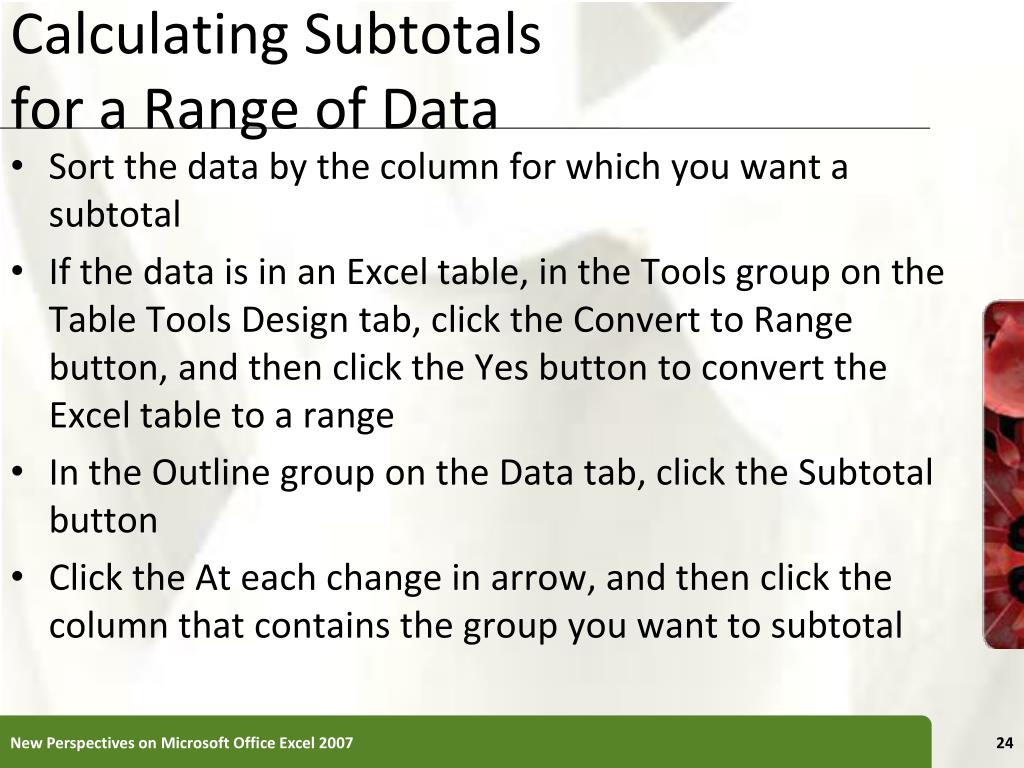 Calculating Subtotals for a Range of Data

• Sort the data by the column for which you want a subtotal
• If the data is in an Excel table, in the Tools group on the Table Tools Design tab, click the Convert to Range button, and then click the Yes button to convert the Excel table to a range
• In the Outline group on the Data tab, click the Subtotal button
• Click the At each change in arrow, and then click the column that contains the group you want to subtotal

New Perspectives on Microsoft Office Excel 2007

24